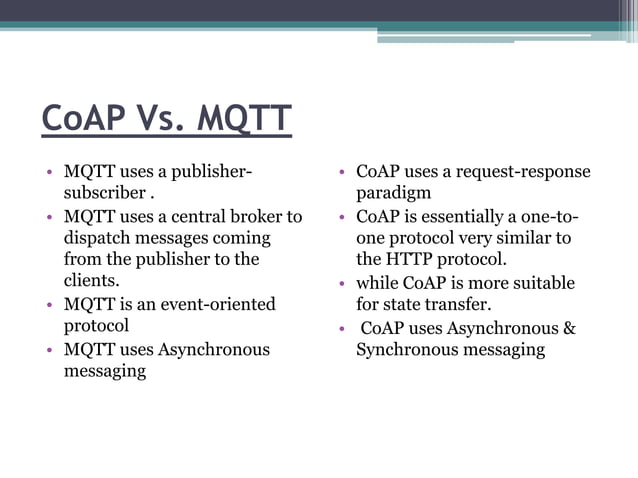 CoAP Vs. MQTT

• MQTT uses a publisher-subscriber .
• MQTT uses a central broker to dispatch messages coming from the publisher to the clients.
• MQTT is an event-oriented protocol
• MQTT uses Asynchronous messaging

• CoAP uses a request-response paradigm
• CoAP is essentially a one-to-one protocol very similar to the HTTP protocol.
• while CoAP is more suitable for state transfer.
• CoAP uses Asynchronous & Synchronous messaging